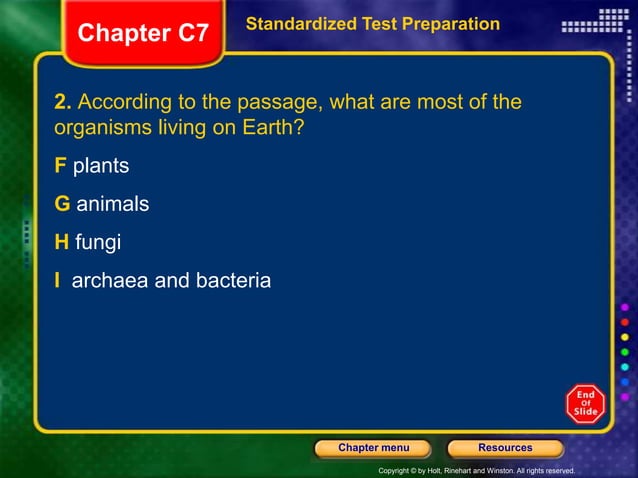 Chapter C7

Standardized Test Preparation

2. According to the passage, what are most of the organisms living on Earth?

F plants

G animals

H fungi

I archaea and bacteria

End Of Slide

Chapter menu

Resources

Copyright © by Holt, Rinehart and Winston. All rights reserved.